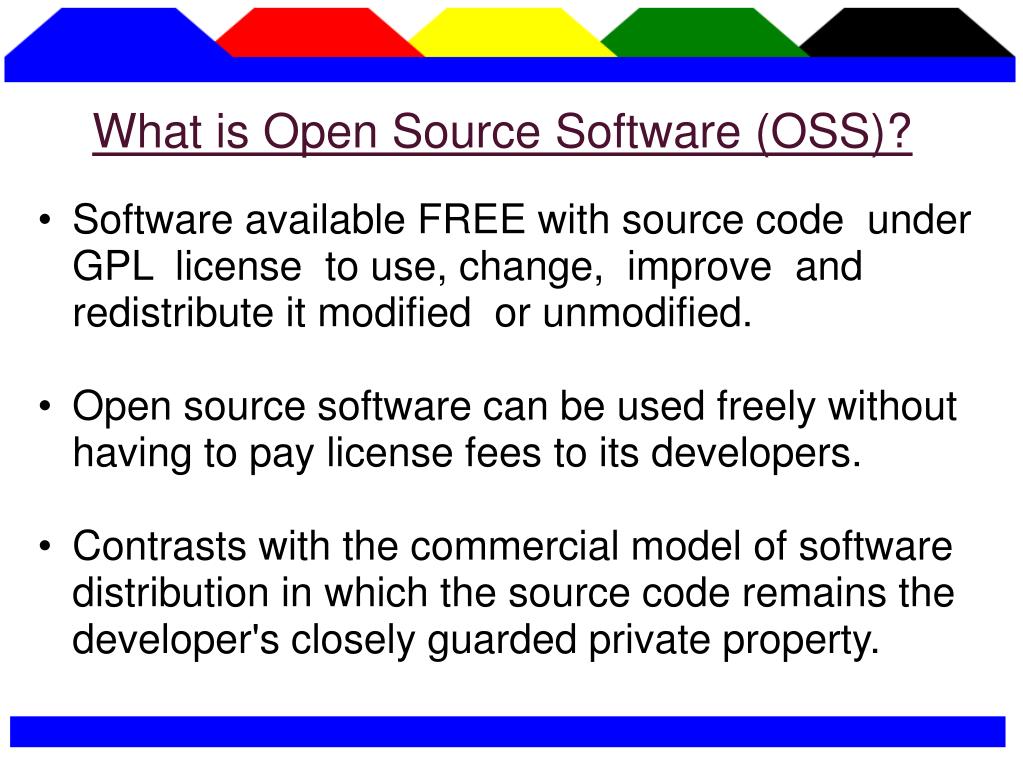 What is Open Source Software (OSS)?

• Software available FREE with source code under GPL license to use, change, improve and redistribute it modified or unmodified.

• Open source software can be used freely without having to pay license fees to its developers.

• Contrasts with the commercial model of software distribution in which the source code remains the developer's closely guarded private property.